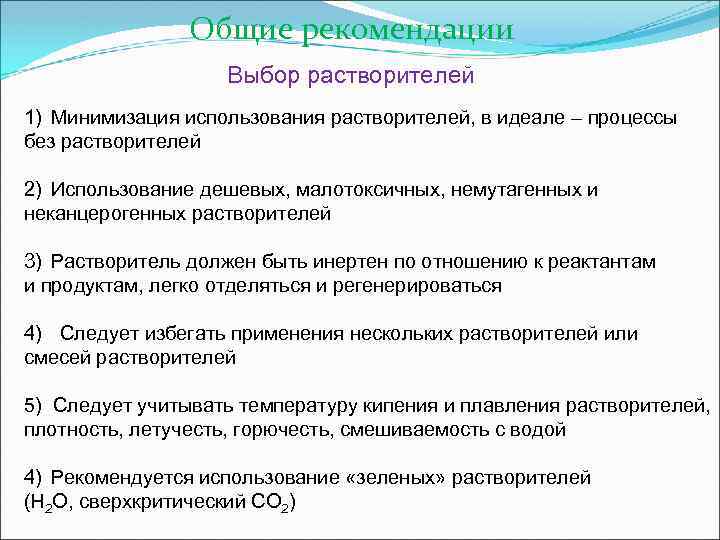 Общие рекомендации

Выбор растворителей

1) Минимизация использования растворителей, в идеале – процессы без растворителей

2) Использование дешевых, малотоксичных, немутагенных и неканцерогенных растворителей

3) Растворитель должен быть инертен по отношению к реактантам и продуктам, легко отделяться и регенерироваться

4) Следует избегать применения нескольких растворителей или смесей растворителей

5) Следует учитывать температуру кипения и плавления растворителей, плотность, летучесть, горючесть, смешиваемость с водой

4) Рекомендуется использование «зеленых» растворителей ($H_2O$, сверхкритический $CO_2$)